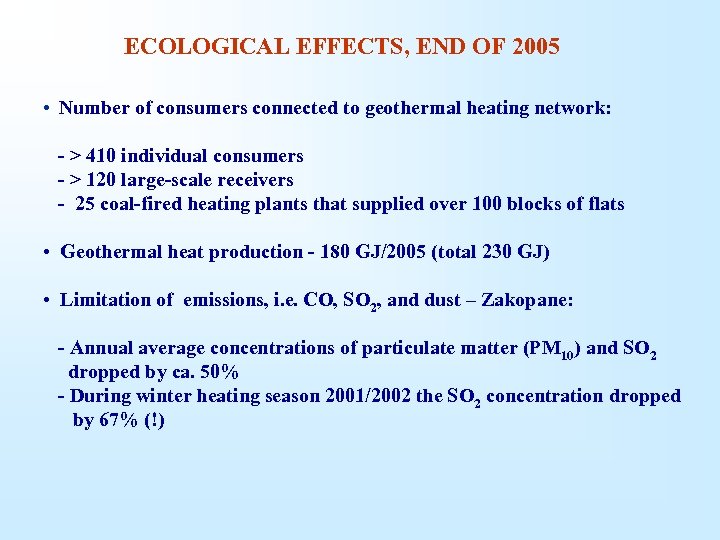 ECOLOGICAL EFFECTS, END OF 2005

• Number of consumers connected to geothermal heating network:

- > 410 individual consumers
- > 120 large-scale receivers
- 25 coal-fired heating plants that supplied over 100 blocks of flats

• Geothermal heat production - 180 GJ/2005 (total 230 GJ)

• Limitation of emissions, i.e. CO, $SO_2$, and dust – Zakopane:

- Annual average concentrations of particulate matter ($PM_{10}$) and $SO_2$ dropped by ca. 50%
- During winter heating season 2001/2002 the $SO_2$ concentration dropped by 67% (!)